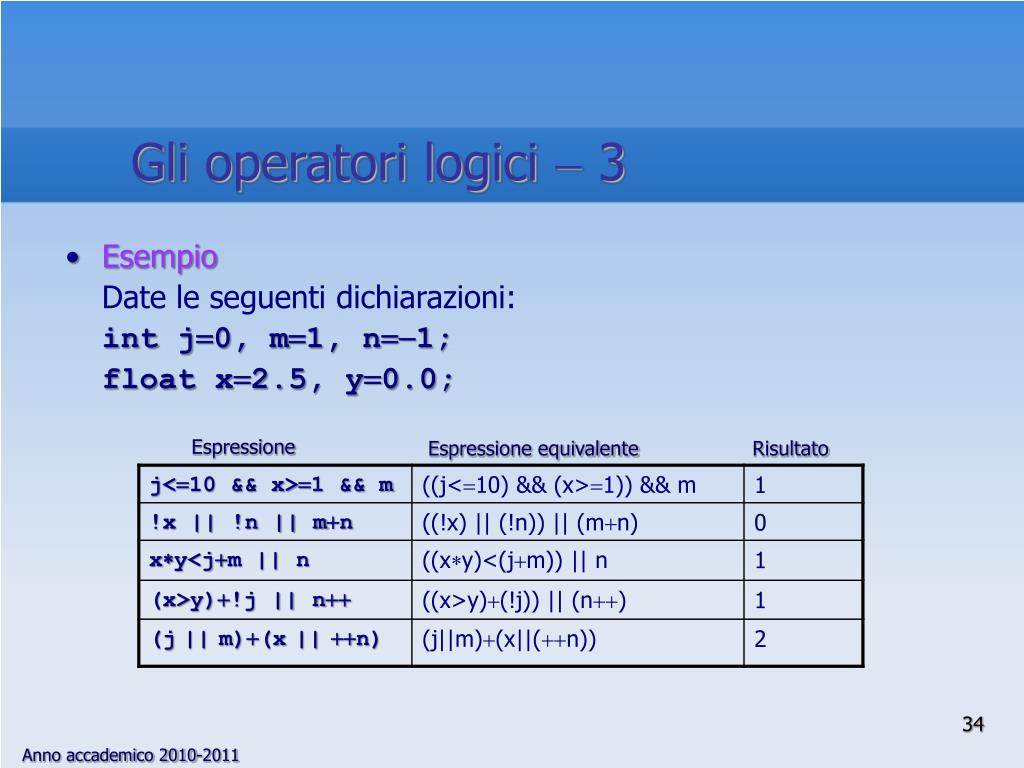 Gli operatori logici – 3

• Esempio
Date le seguenti dichiarazioni:
int j=0, m=1, n=–1;
float x=2.5, y=0.0;

| Espressione | Espressione equivalente | Risultato |
|---|---|---|
| j<=10 && x>=1 && m | ((j<=10) && (x>=1)) && m | 1 |
| !x \|\| !n \|\| m+n | ((!x) \|\| (!n)) \|\| (m+n) | 0 |
| x*y<j+m \|\| n | ((x*y)<(j+m)) \|\| n | 1 |
| (x>y)+!j \|\| n++ | ((x>y)+(!j)) \|\| (n++) | 1 |
| (j \|\| m)+(x \|\| ++n) | (j\|\|m)+(x\|\|(++n)) | 2 |

34

Anno accademico 2010-2011